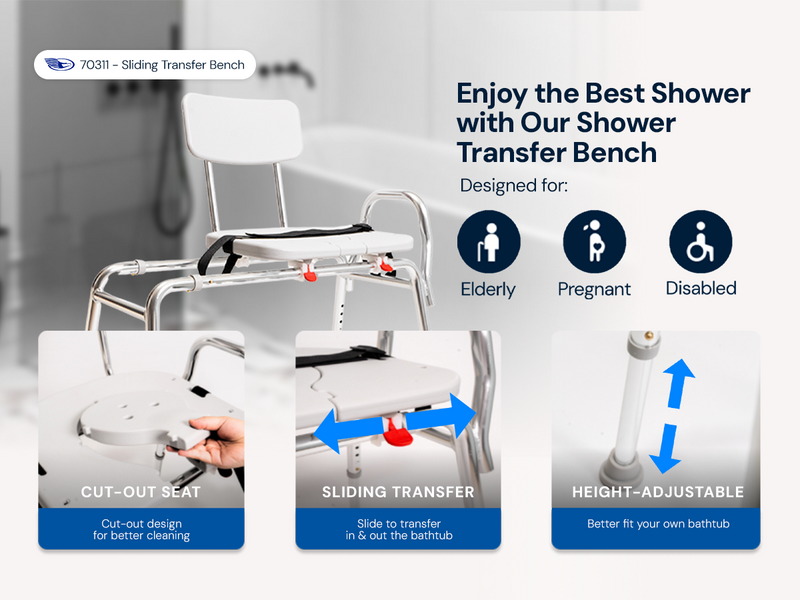 70311 - Sliding Transfer Bench

Enjoy the Best Shower with Our Shower Transfer Bench

Designed for:

Elderly

Pregnant

Disabled

CUT-OUT SEAT

Cut-out design for better cleaning

SLIDING TRANSFER

Slide to transfer in & out the bathtub

HEIGHT-ADJUSTABLE

Better fit your own bathtub